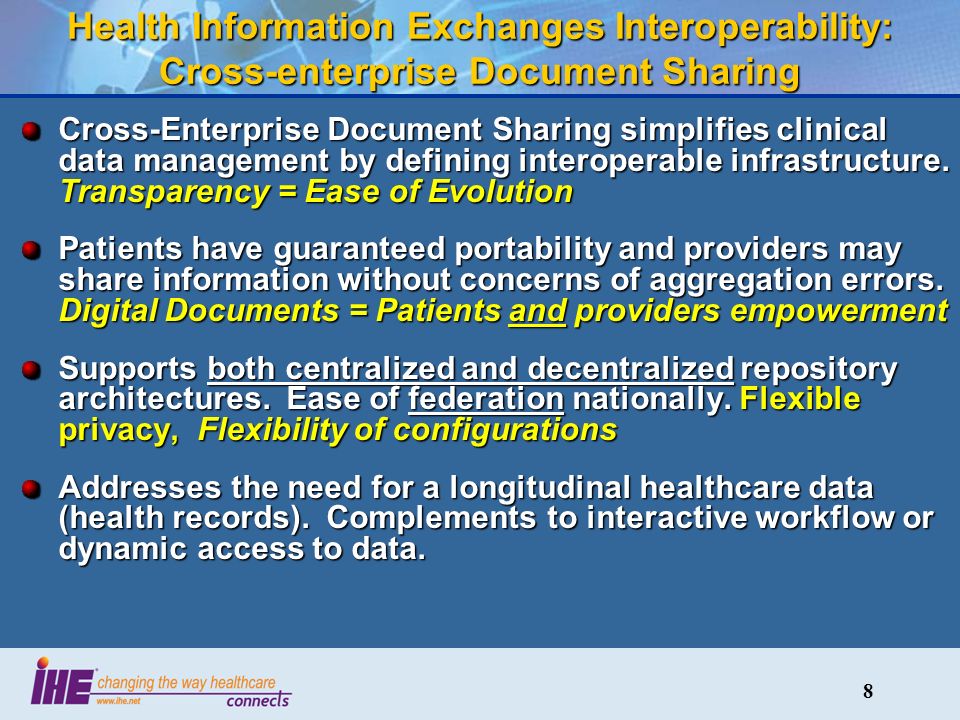 Health Information Exchanges Interoperability: Cross-enterprise Document Sharing

Cross-Enterprise Document Sharing simplifies clinical data management by defining interoperable infrastructure. Transparency = Ease of Evolution

Patients have guaranteed portability and providers may share information without concerns of aggregation errors. Digital Documents = Patients and providers empowerment

Supports both centralized and decentralized repository architectures. Ease of federation nationally. Flexible privacy, Flexibility of configurations

Addresses the need for a longitudinal healthcare data (health records). Complements to interactive workflow or dynamic access to data.

IHE changing the way healthcare connects www.ihe.net

8